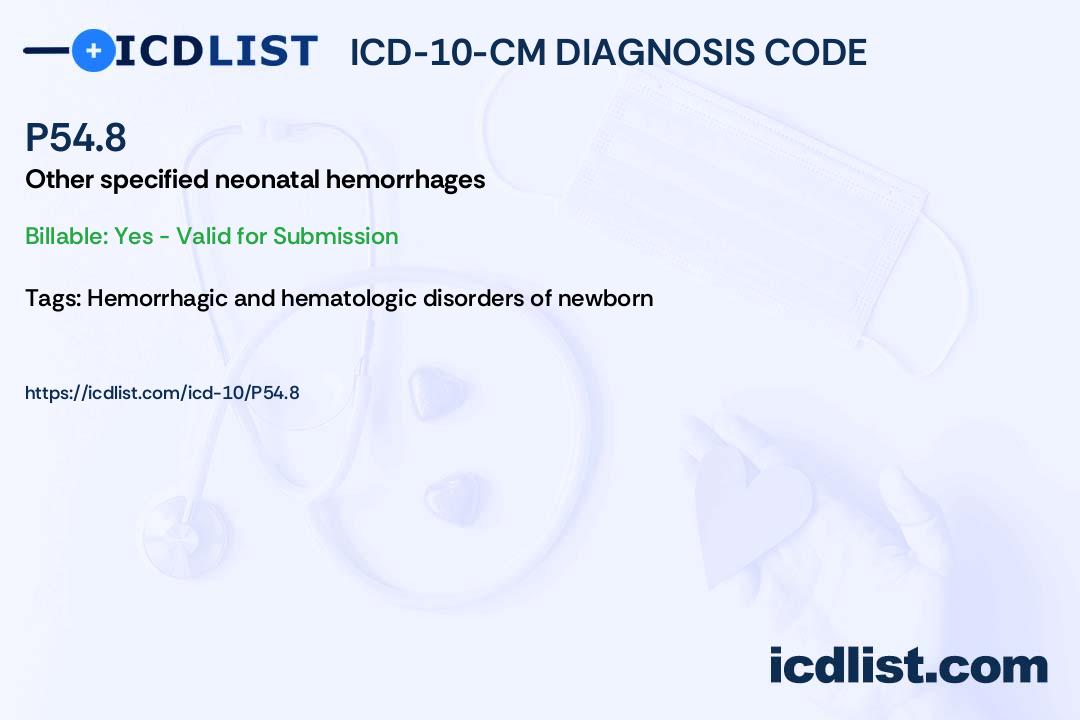 ICDLIST ICD-10-CM DIAGNOSIS CODE

P54.8

Other specified neonatal hemorrhages

Billable: Yes - Valid for Submission

Tags: Hemorrhagic and hematologic disorders of newborn

https://icdlist.com/icd-10/P54.8

icdlist.com